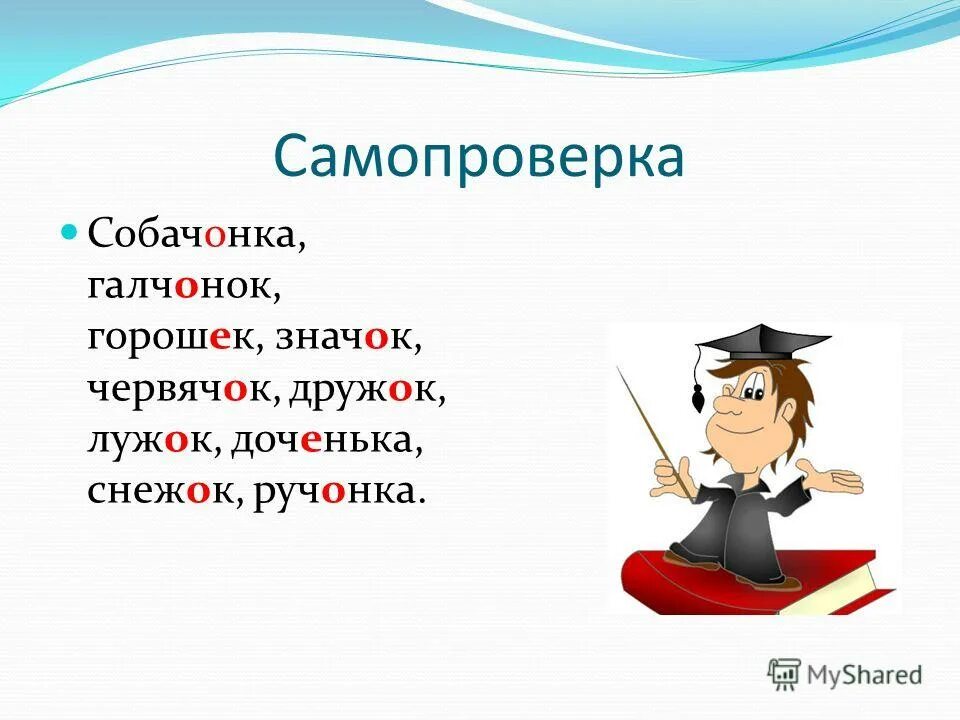 Самопроверка

Собачонка, галчонок, горошек, значок, червячок, дружок, лужок, доченька, снежок, ручонка.

MyShared